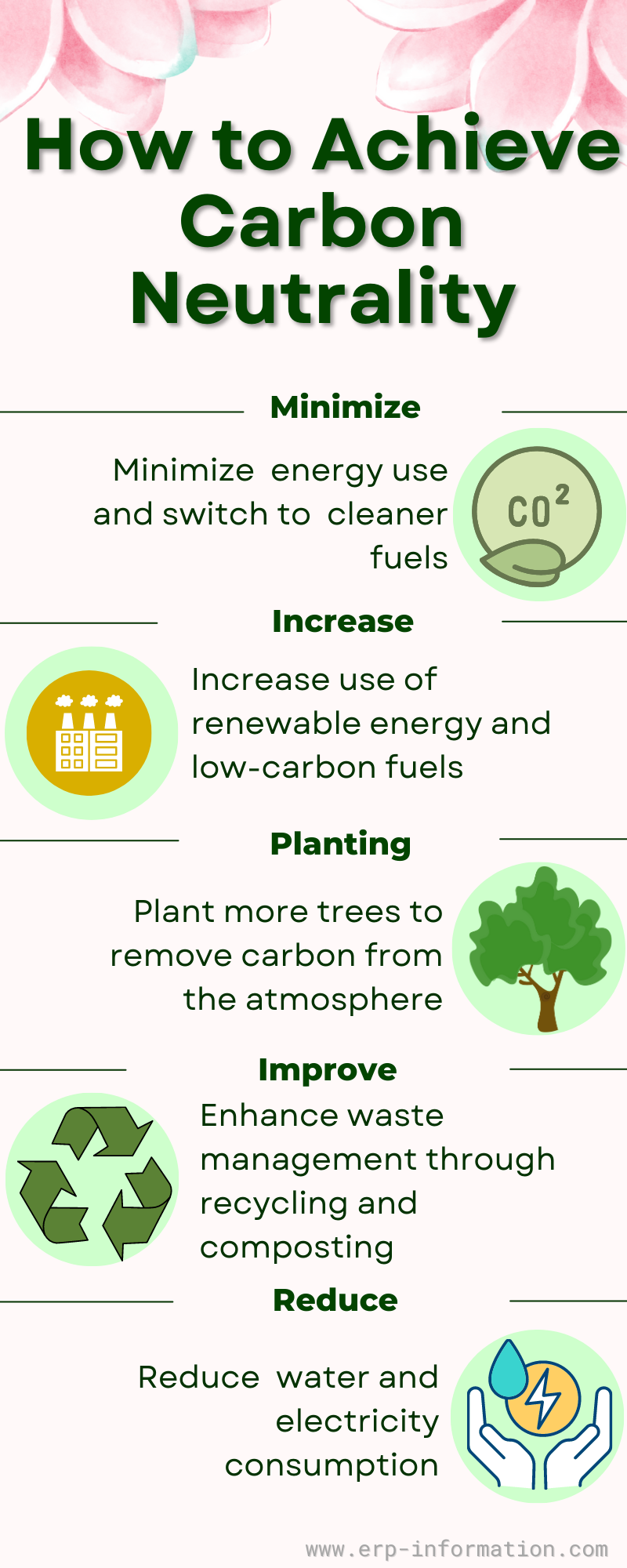 How to Achieve Carbon Neutrality

Minimize

Minimize energy use and switch to cleaner fuels

$CO^2$

Increase

Increase use of renewable energy and low-carbon fuels

Planting

Plant more trees to remove carbon from the atmosphere

Improve

Enhance waste management through recycling and composting

Reduce

Reduce water and electricity consumption

www.erp-information.com